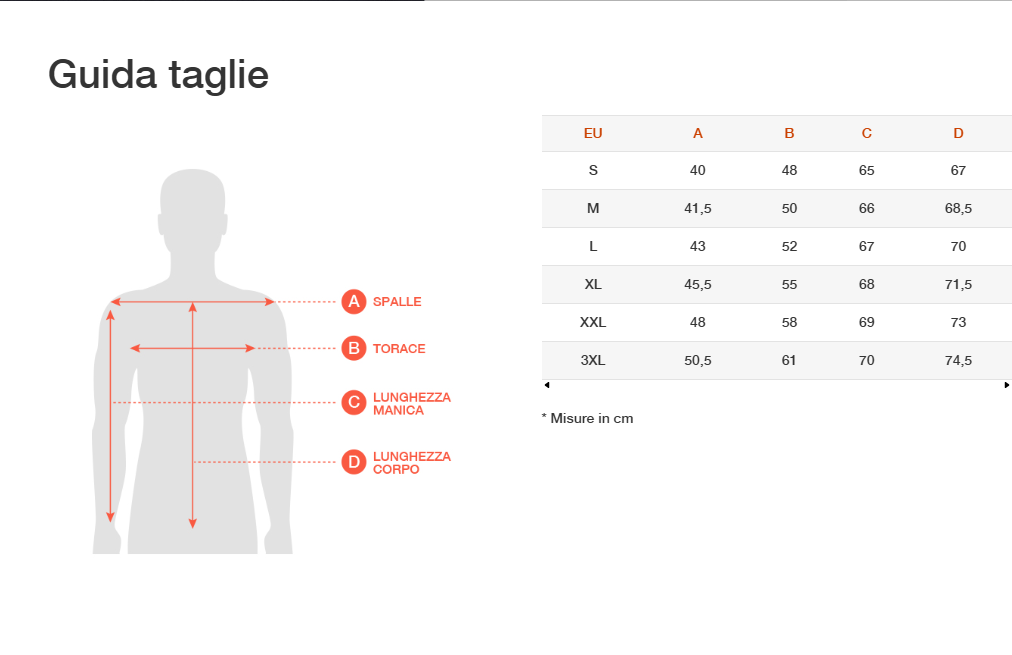 Guida taglie

A SPALLE
B TORACE
C LUNGHEZZA MANICA
D LUNGHEZZA CORPO

| EU | A | B | C | D |
|---|---|---|---|---|
| S | 40 | 48 | 65 | 67 |
| M | 41,5 | 50 | 66 | 68,5 |
| L | 43 | 52 | 67 | 70 |
| XL | 45,5 | 55 | 68 | 71,5 |
| XXL | 48 | 58 | 69 | 73 |
| 3XL | 50,5 | 61 | 70 | 74,5 |

* Misure in cm